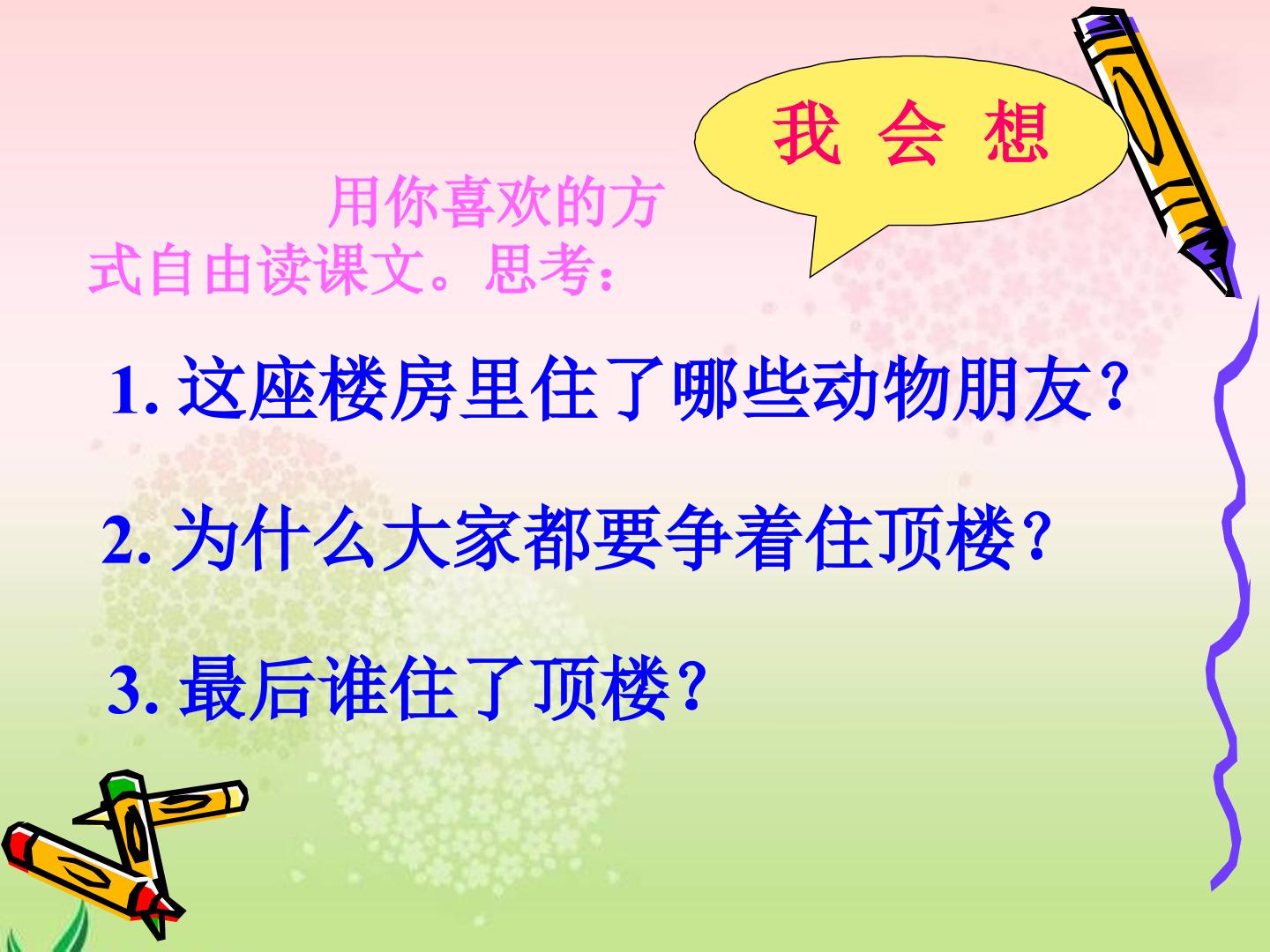 我 会 想

用你喜欢的方式自由读课文。思考：

1.这座楼房里住了哪些动物朋友？

2.为什么大家都要争着住顶楼？

3.最后谁住了顶楼？